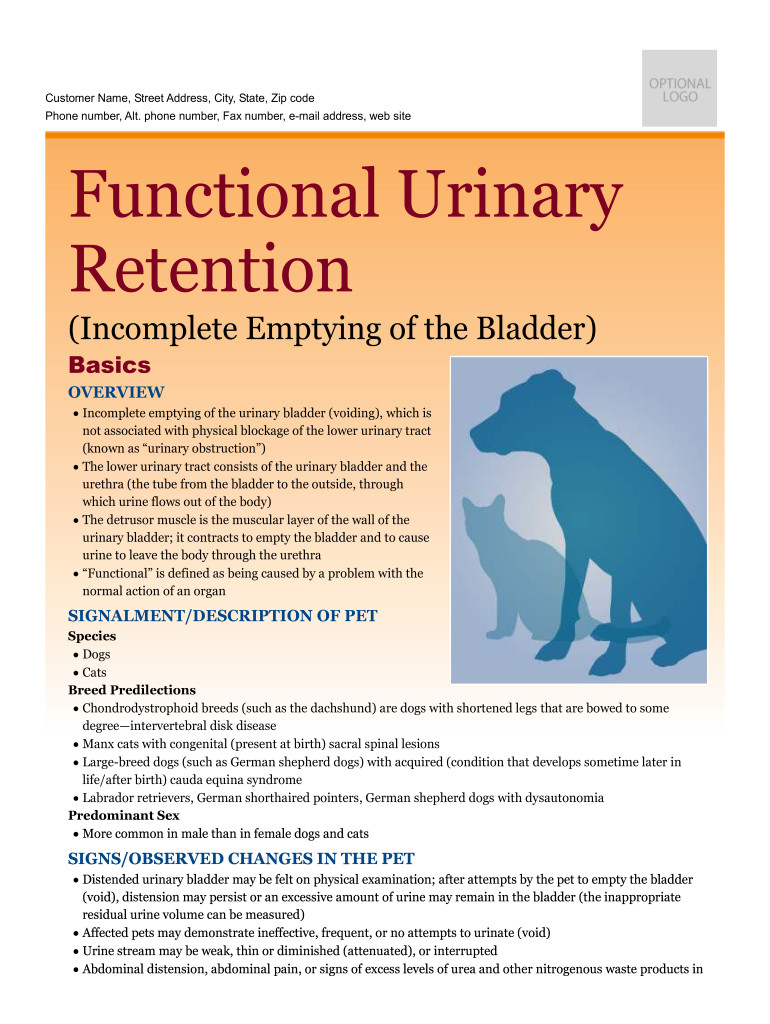 Customer Name, Street Address, City, State, Zip code
Phone number, Alt. phone number, Fax number, e-mail address, web site

OPTIONAL LOGO

Functional Urinary Retention

(Incomplete Emptying of the Bladder)

Basics

OVERVIEW

• Incomplete emptying of the urinary bladder (voiding), which is not associated with physical blockage of the lower urinary tract (known as “urinary obstruction”)
• The lower urinary tract consists of the urinary bladder and the urethra (the tube from the bladder to the outside, through which urine flows out of the body)
• The detrusor muscle is the muscular layer of the wall of the urinary bladder; it contracts to empty the bladder and to cause urine to leave the body through the urethra
• “Functional” is defined as being caused by a problem with the normal action of an organ

SIGNALMENT/DESCRIPTION OF PET

Species
• Dogs
• Cats

Breed Predilections
• Chondrodystrophoid breeds (such as the dachshund) are dogs with shortened legs that are bowed to some degree—intervertebral disk disease
• Manx cats with congenital (present at birth) sacral spinal lesions
• Large-breed dogs (such as German shepherd dogs) with acquired (condition that develops sometime later in life/after birth) cauda equina syndrome
• Labrador retrievers, German shorthaired pointers, German shepherd dogs with dysautonomia

Predominant Sex
• More common in male than in female dogs and cats

SIGNS/OBSERVED CHANGES IN THE PET

• Distended urinary bladder may be felt on physical examination; after attempts by the pet to empty the bladder (void), distension may persist or an excessive amount of urine may remain in the bladder (the inappropriate residual urine volume can be measured)
• Affected pets may demonstrate ineffective, frequent, or no attempts to urinate (void)
• Urine stream may be weak, thin or diminished (attenuated), or interrupted
• Abdominal distension, abdominal pain, or signs of excess levels of urea and other nitrogenous waste products in